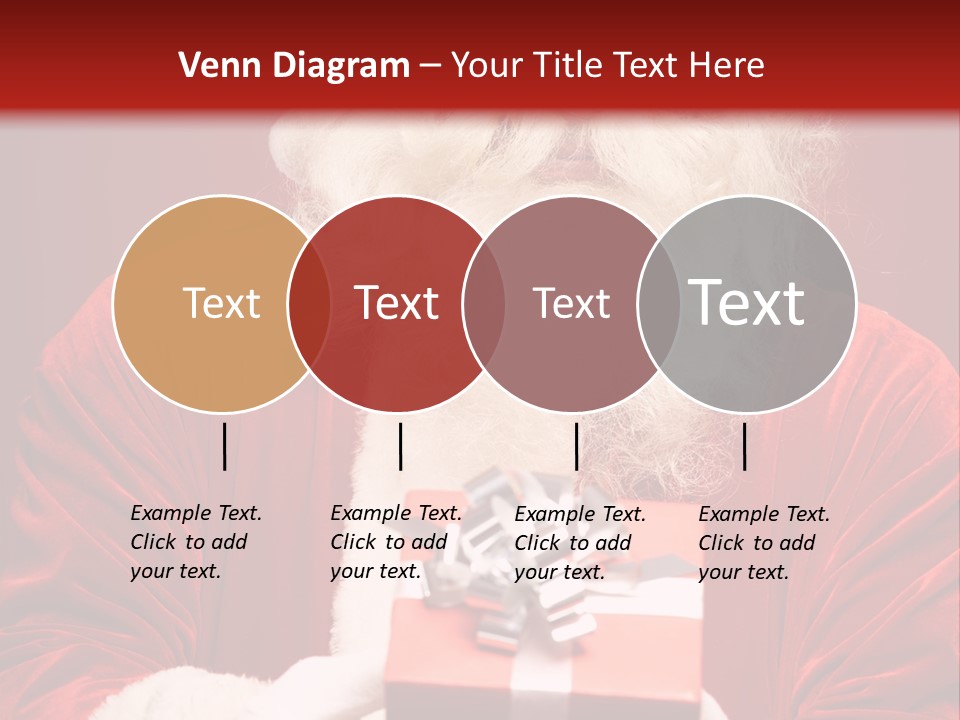 Venn Diagram – Your Title Text Here

Text

Text

Text

Text

Example Text. Click to add your text.

Example Text. Click to add your text.

Example Text. Click to add your text.

Example Text. Click to add your text.